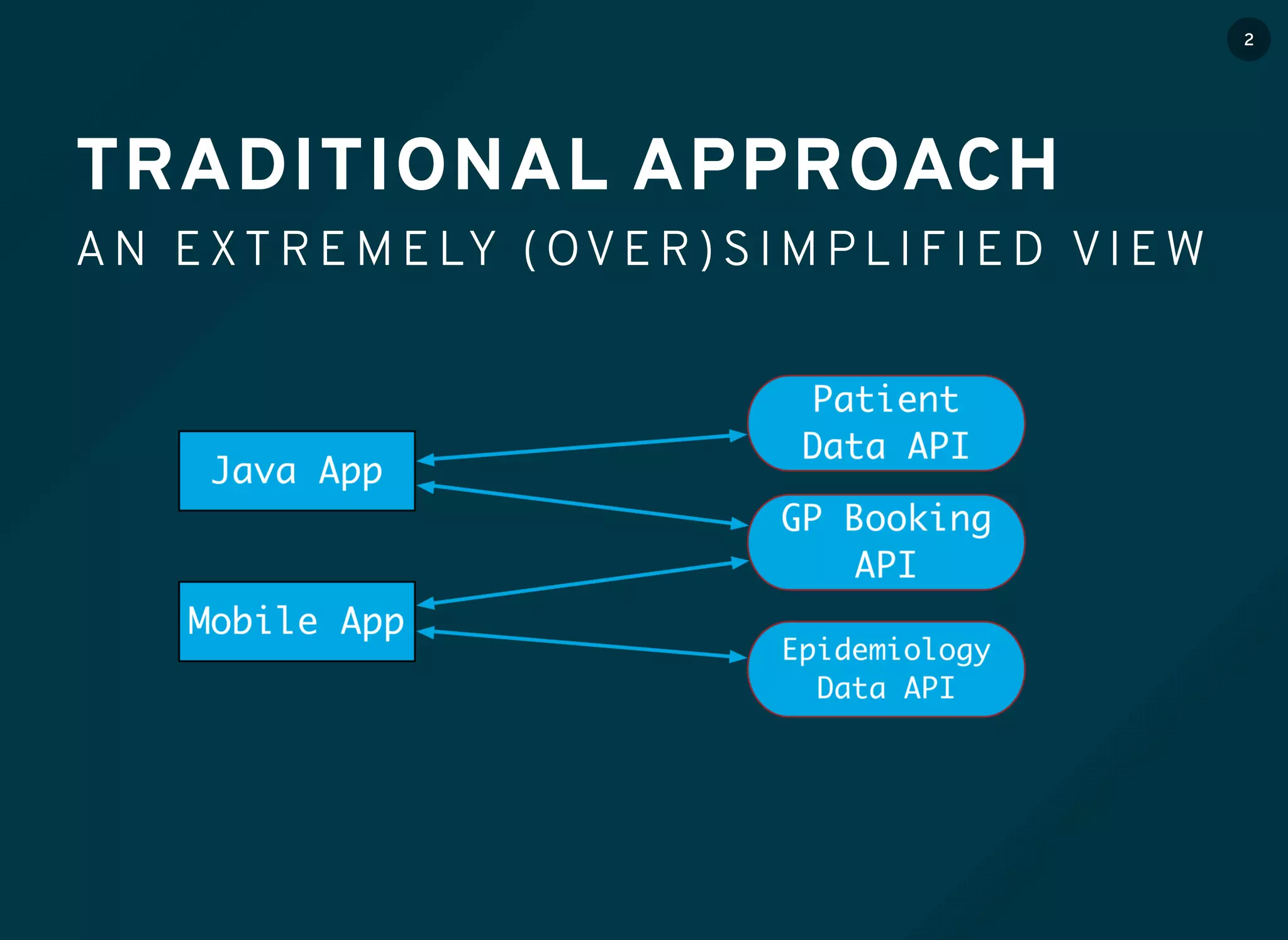 2

TRADITIONAL APPROACH

AN EXTREMELY (OVER)SIMPLIFIED VIEW

Java App

Mobile App

Patient Data API

GP Booking API

Epidemiology Data API